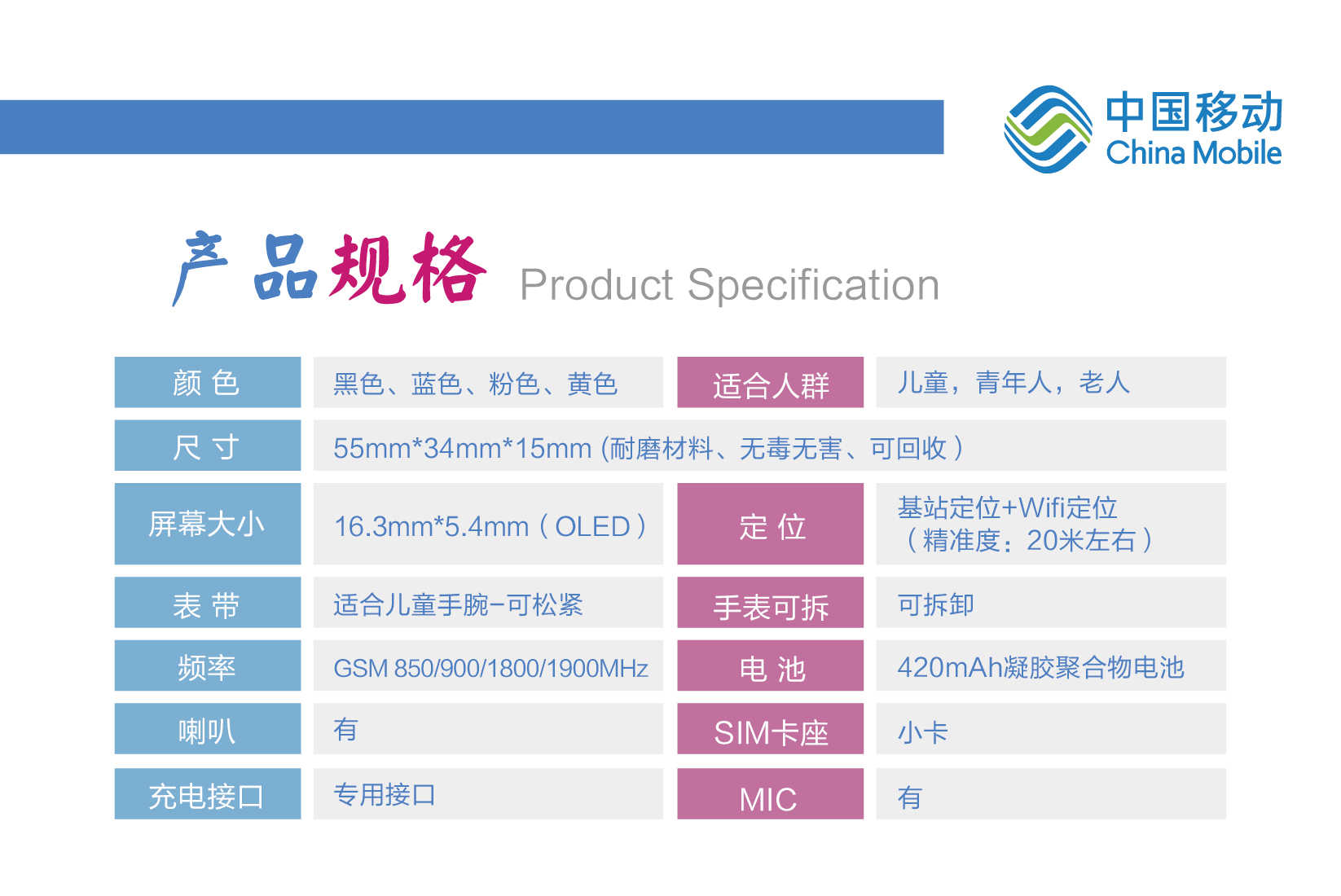 中国移动
China Mobile

产品规格 Product Specification

| 颜 色 | 黑色、蓝色、粉色、黄色 | 适合人群 | 儿童，青年人，老人 |
|---|---|---|---|
| 尺 寸 | 55mm*34mm*15mm (耐磨材料、无毒无害、可回收) | | |
| 屏幕大小 | 16.3mm*5.4mm（OLED） | 定 位 | 基站定位+Wifi定位（精准度：20米左右） |
| 表 带 | 适合儿童手腕-可松紧 | 手表可拆 | 可拆卸 |
| 频率 | GSM 850/900/1800/1900MHz | 电 池 | 420mAh凝胶聚合物电池 |
| 喇叭 | 有 | SIM卡座 | 小卡 |
| 充电接口 | 专用接口 | MIC | 有 |